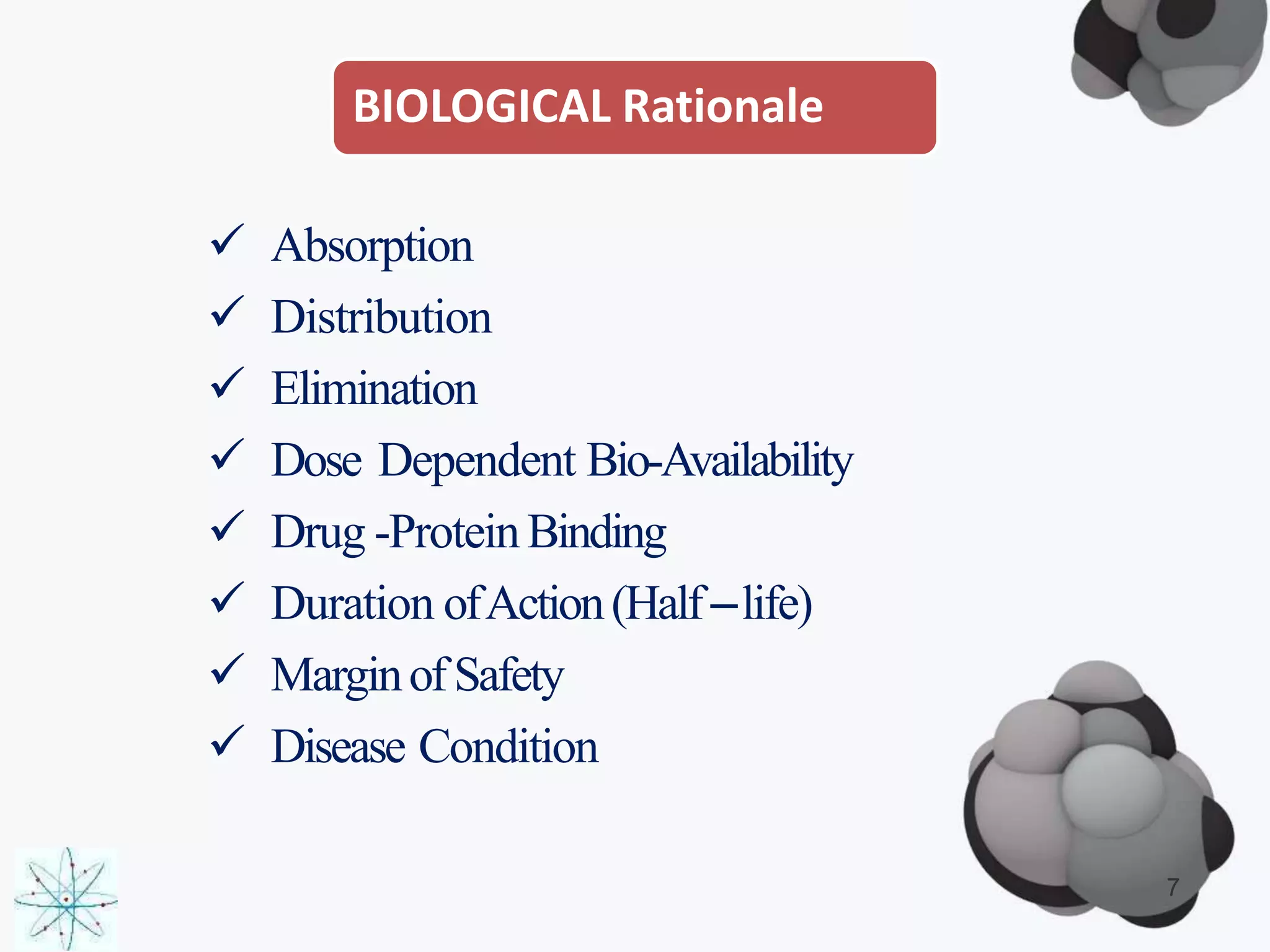 BIOLOGICAL Rationale

✓ Absorption
✓ Distribution
✓ Elimination
✓ Dose Dependent Bio-Availability
✓ Drug -Protein Binding
✓ Duration of Action (Half – life)
✓ Margin of Safety
✓ Disease Condition

7